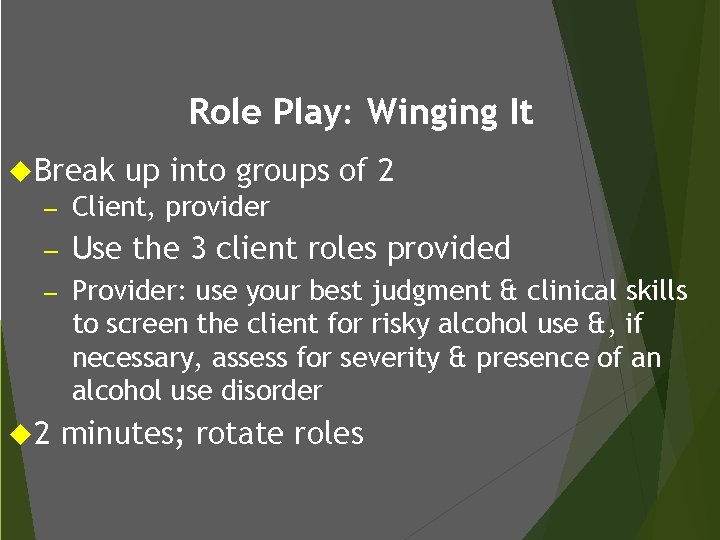 Role Play: Winging It

◆Break up into groups of 2

– Client, provider

– Use the 3 client roles provided

– Provider: use your best judgment & clinical skills to screen the client for risky alcohol use &, if necessary, assess for severity & presence of an alcohol use disorder

◆2 minutes; rotate roles